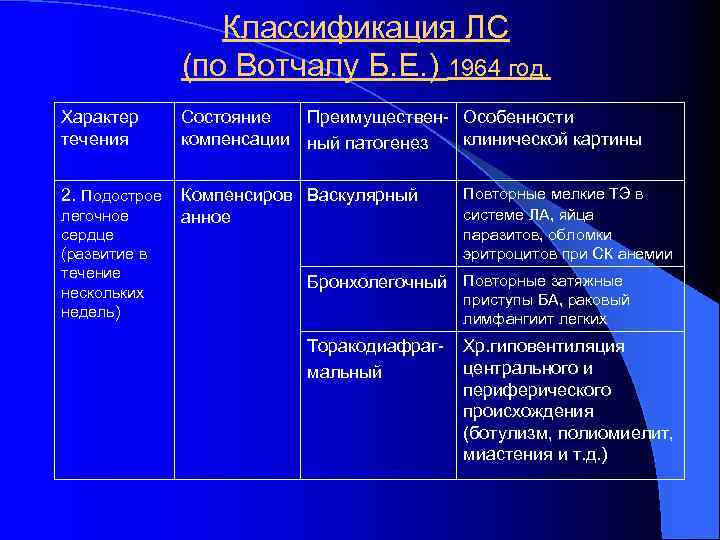 Классификация ЛС
(по Вотчалу Б.Е.) 1964 год.

| Характер течения | Состояние компенсации | Преимущественный патогенез | Особенности клинической картины |
|---|---|---|---|
| 2. Подострое легочное сердце (развитие в течение нескольких недель) | Компенсированное | Васкулярный | Повторные мелкие ТЭ в системе ЛА, яйца паразитов, обломки эритроцитов при СК анемии |
| | | Бронхолегочный | Повторные затяжные приступы БА, раковый лимфангиит легких |
| | | Торакодиафрагмальный | Хр.гиповентиляция центрального и периферического происхождения (ботулизм, полиомиелит, миастения и т.д.) |